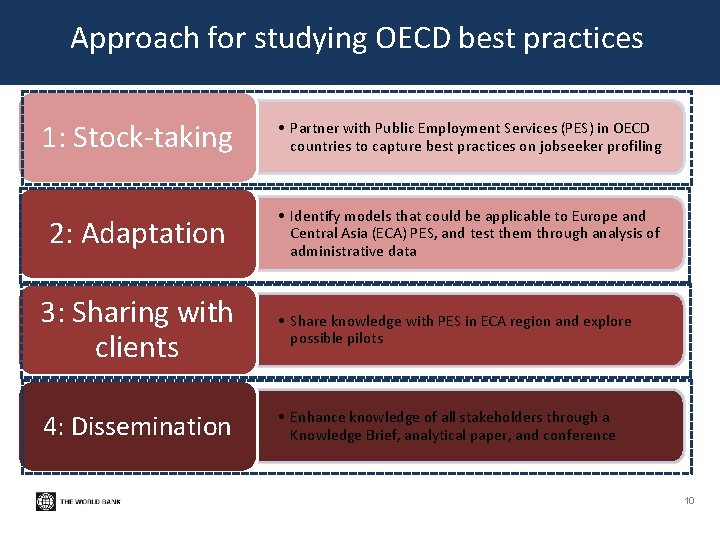 Approach for studying OECD best practices

1: Stock-taking

• Partner with Public Employment Services (PES) in OECD countries to capture best practices on jobseeker profiling

2: Adaptation

• Identify models that could be applicable to Europe and Central Asia (ECA) PES, and test them through analysis of administrative data

3: Sharing with clients

• Share knowledge with PES in ECA region and explore possible pilots

4: Dissemination

• Enhance knowledge of all stakeholders through a Knowledge Brief, analytical paper, and conference

THE WORLD BANK

10